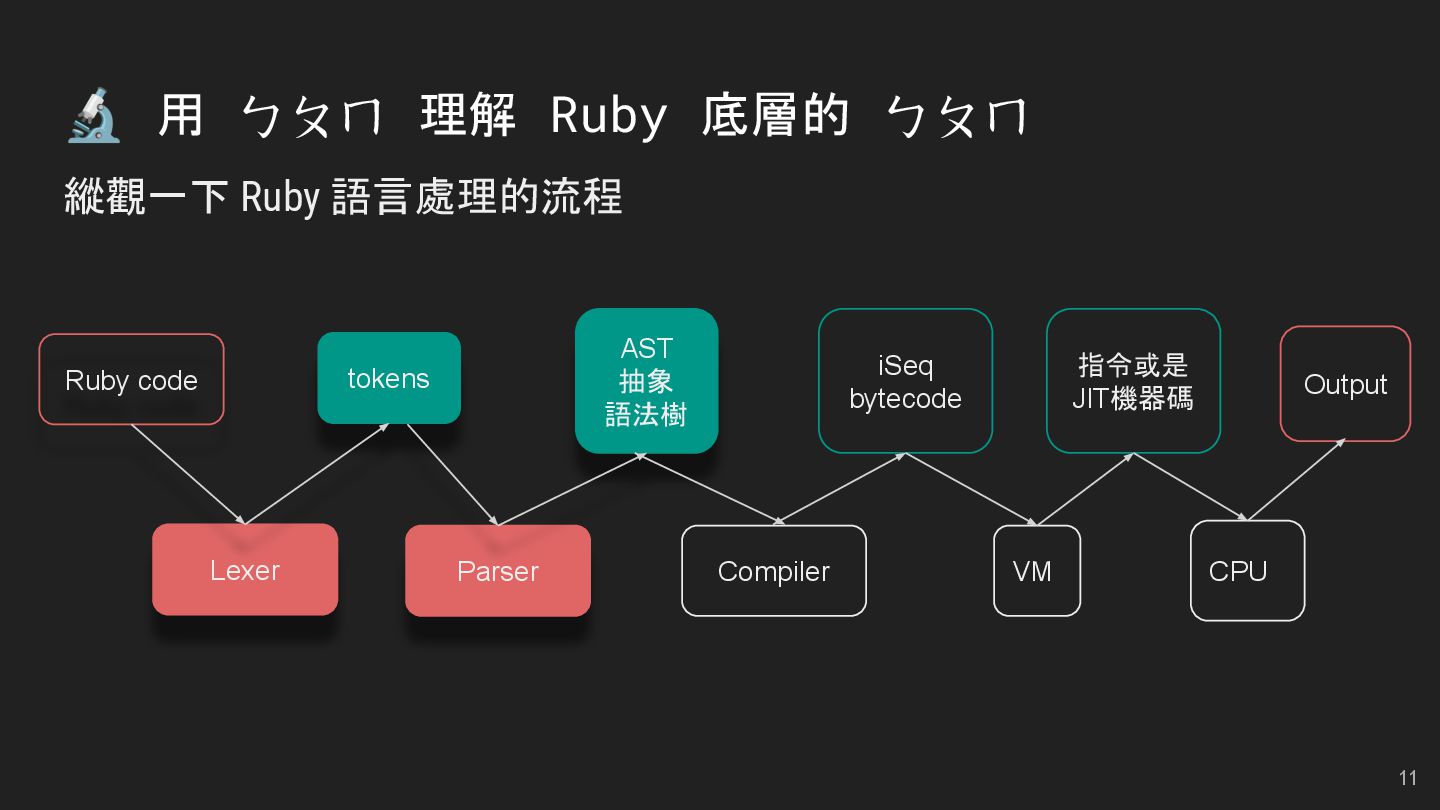 用 ㄅㄆㄇ 理解 Ruby 底層的 ㄅㄆㄇ

縱觀一下 Ruby 語言處理的流程

Ruby code

tokens

AST
抽象
語法樹

iSeq
bytecode

指令或是
JIT機器碼

Output

Lexer

Parser

Compiler

VM

CPU

11